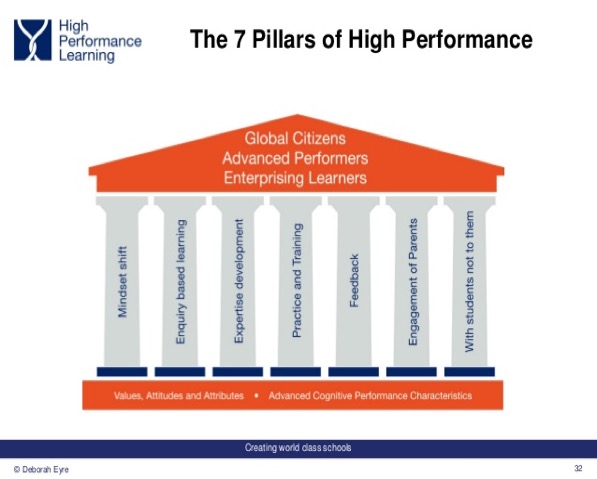 High Performance Learning

The 7 Pillars of High Performance

Global Citizens
Advanced Performers
Enterprising Learners

Mindset shift

Enquiry based learning

Expertise development

Practice and Training

Feedback

Engagement of Parents

With students not to them

Values, Attitudes and Attributes • Advanced Cognitive Performance Characteristics

Creating world class schools

© Deborah Eyre

32